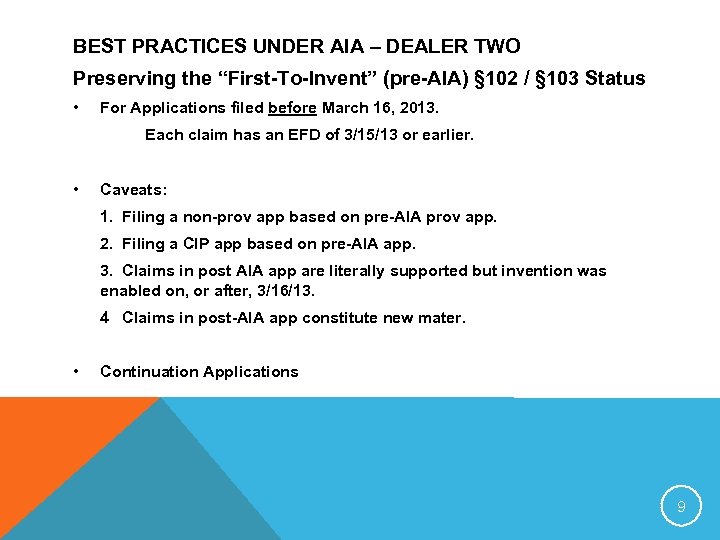 BEST PRACTICES UNDER AIA – DEALER TWO

Preserving the “First-To-Invent” (pre-AIA) §102 / §103 Status

• For Applications filed before March 16, 2013.

Each claim has an EFD of 3/15/13 or earlier.

• Caveats:

1. Filing a non-prov app based on pre-AIA prov app.

2. Filing a CIP app based on pre-AIA app.

3. Claims in post AIA app are literally supported but invention was enabled on, or after, 3/16/13.

4 Claims in post-AIA app constitute new mater.

• Continuation Applications

9